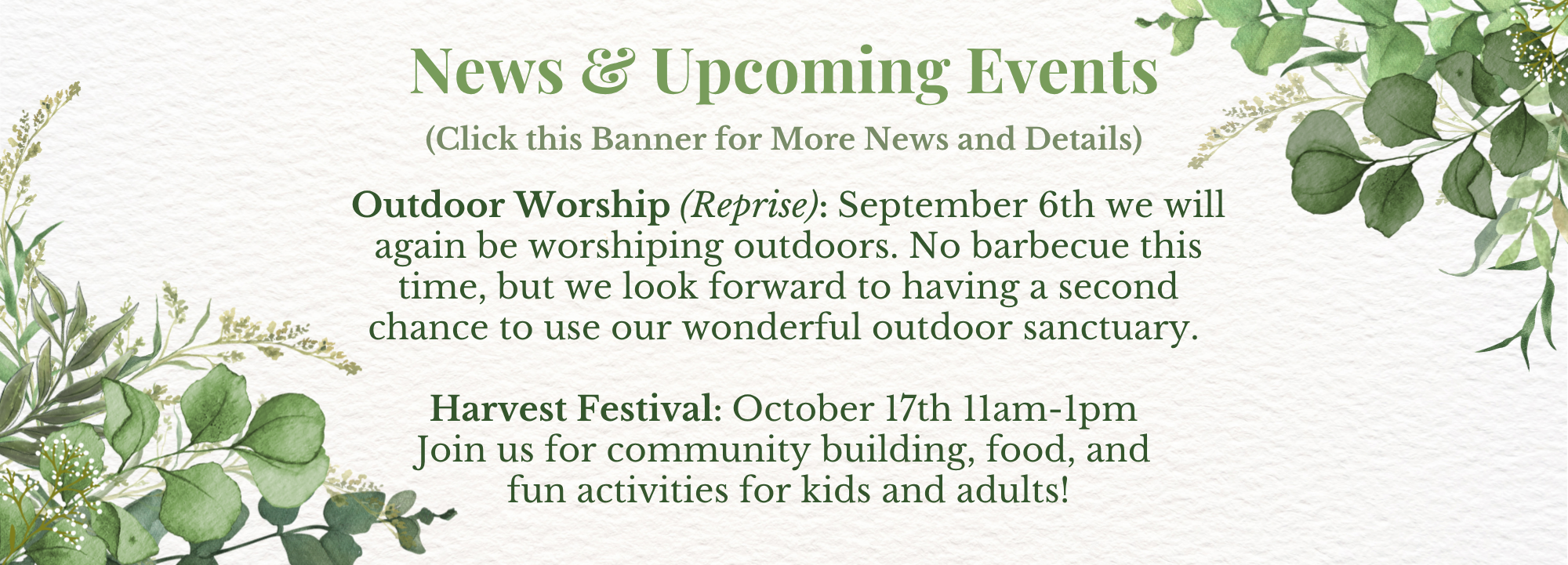 News & Upcoming Events

(Click this Banner for More News and Details)

Outdoor Worship (Reprise): September 6th we will again be worshiping outdoors. No barbecue this time, but we look forward to having a second chance to use our wonderful outdoor sanctuary.

Harvest Festival: October 17th 11am-1pm
Join us for community building, food, and fun activities for kids and adults!